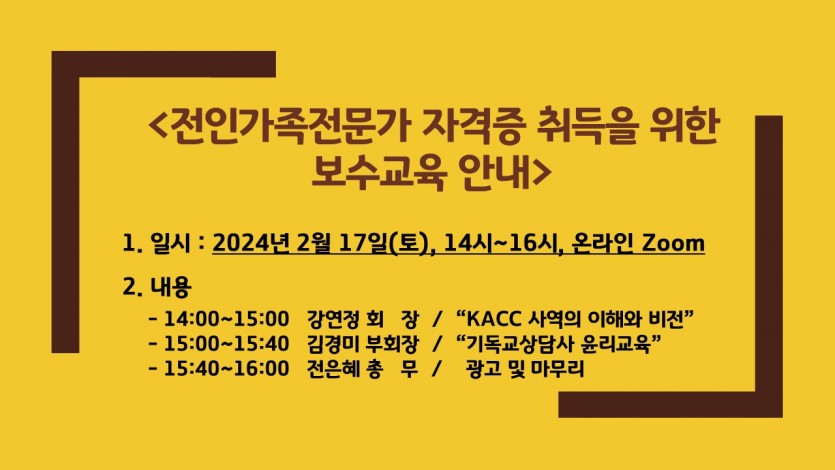 <전인가족전문가 자격증 취득을 위한 보수교육 안내>

1. 일시 : 2024년 2월 17일(토), 14시~16시, 온라인 Zoom

2. 내용
- 14:00~15:00 강연정 회 장 / “KACC 사역의 이해와 비전”
- 15:00~15:40 김경미 부회장 / “기독교상담사 윤리교육”
- 15:40~16:00 전은혜 총 무 / 광고 및 마무리